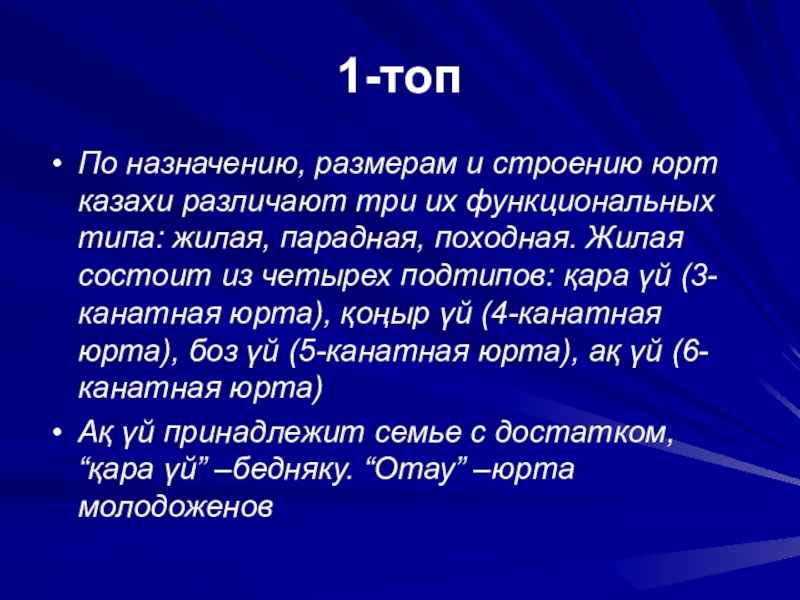 1-топ

• По назначению, размерам и строению юрт казахи различают три их функциональных типа: жилая, парадная, походная. Жилая состоит из четырех подтипов: қара үй (3-канатная юрта), қоңыр үй (4-канатная юрта), боз үй (5-канатная юрта), ақ үй (6-канатная юрта)

• Ақ үй принадлежит семье с достатком, “қара үй” –бедняку. “Отау” –юрта молодоженов